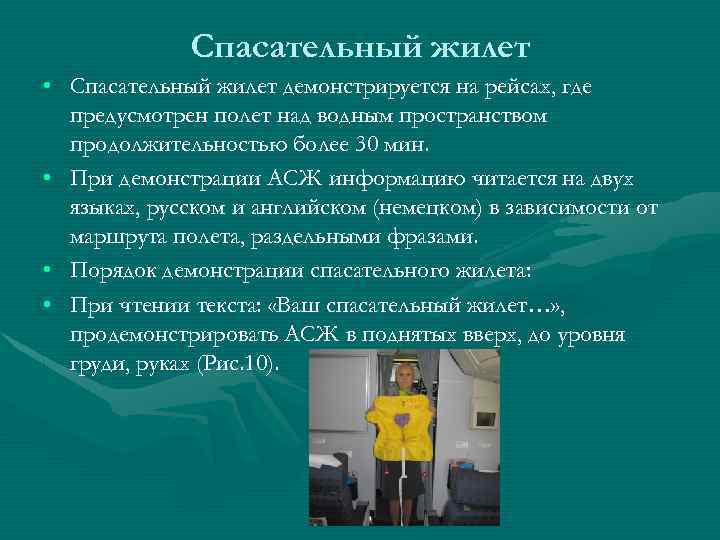 Спасательный жилет

• Спасательный жилет демонстрируется на рейсах, где предусмотрен полет над водным пространством продолжительностью более 30 мин.

• При демонстрации АСЖ информацию читается на двух языках, русском и английском (немецком) в зависимости от маршрута полета, раздельными фразами.

• Порядок демонстрации спасательного жилета:

• При чтении текста: «Ваш спасательный жилет…», продемонстрировать АСЖ в поднятых вверх, до уровня груди, руках (Рис.10).